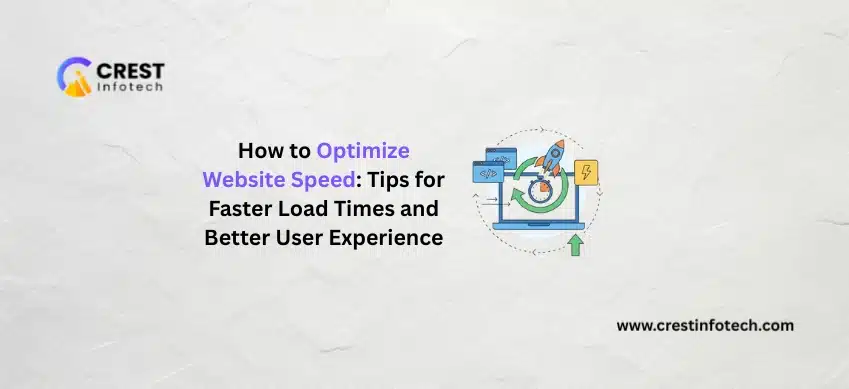 CREST
Infotech

How to Optimize Website Speed: Tips for Faster Load Times and Better User Experience

</>

www.crestinfotech.com